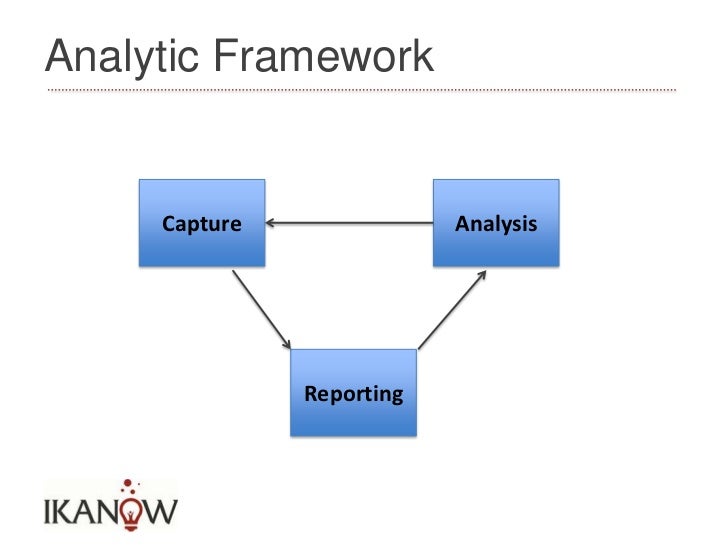 Analytic Framework

Capture

Analysis

Reporting

IKANOW